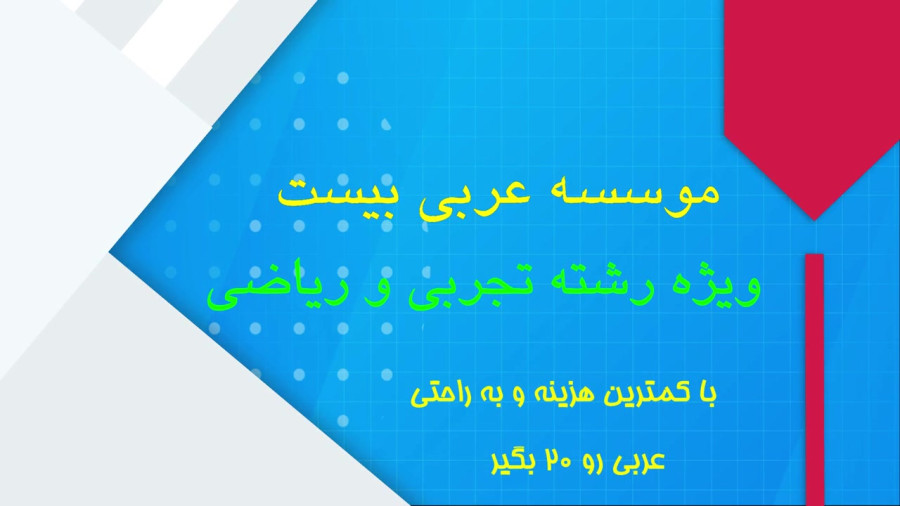 موسسه عربی بیست

ویژه رشته تجربی و ریاضی

با کمترین هزینه و به راحتی

عربی رو ۲۰ بگیر